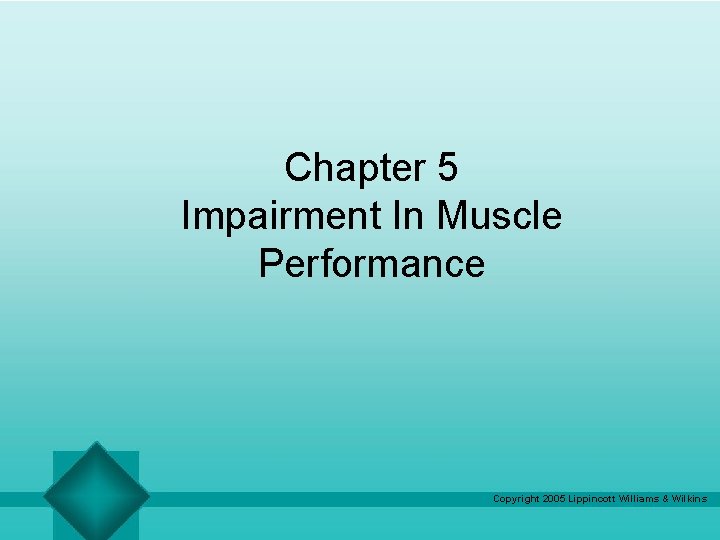 Chapter 5
Impairment In Muscle Performance

Copyright 2005 Lippincott Williams & Wilkins